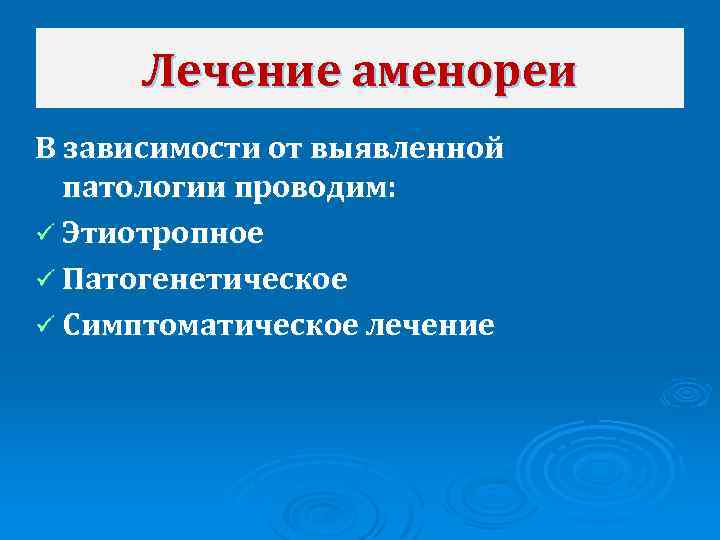 Лечение аменореи

В зависимости от выявленной патологии проводим:

✓ Этиотропное
✓ Патогенетическое
✓ Симптоматическое лечение